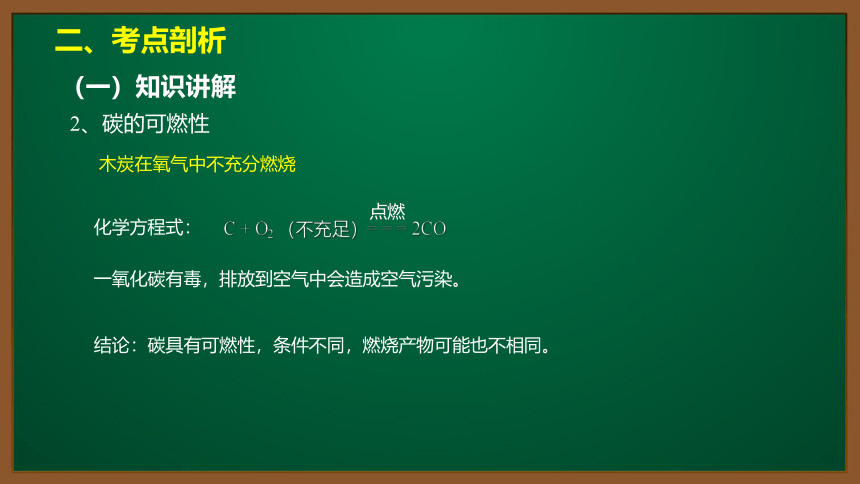 二、考点剖析

（一）知识讲解

2、碳的可燃性

木炭在氧气中不充分燃烧

化学方程式： $C + O_2$（不充足）$\overset{点燃}{===}$ $2CO$

一氧化碳有毒，排放到空气中会造成空气污染。

结论：碳具有可燃性，条件不同，燃烧产物可能也不相同。